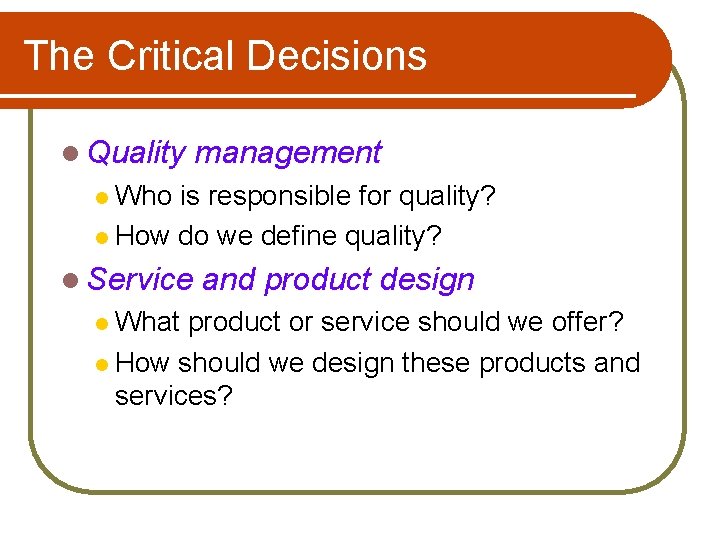 The Critical Decisions

Quality management

Who is responsible for quality?

How do we define quality?

Service and product design

What product or service should we offer?

How should we design these products and services?